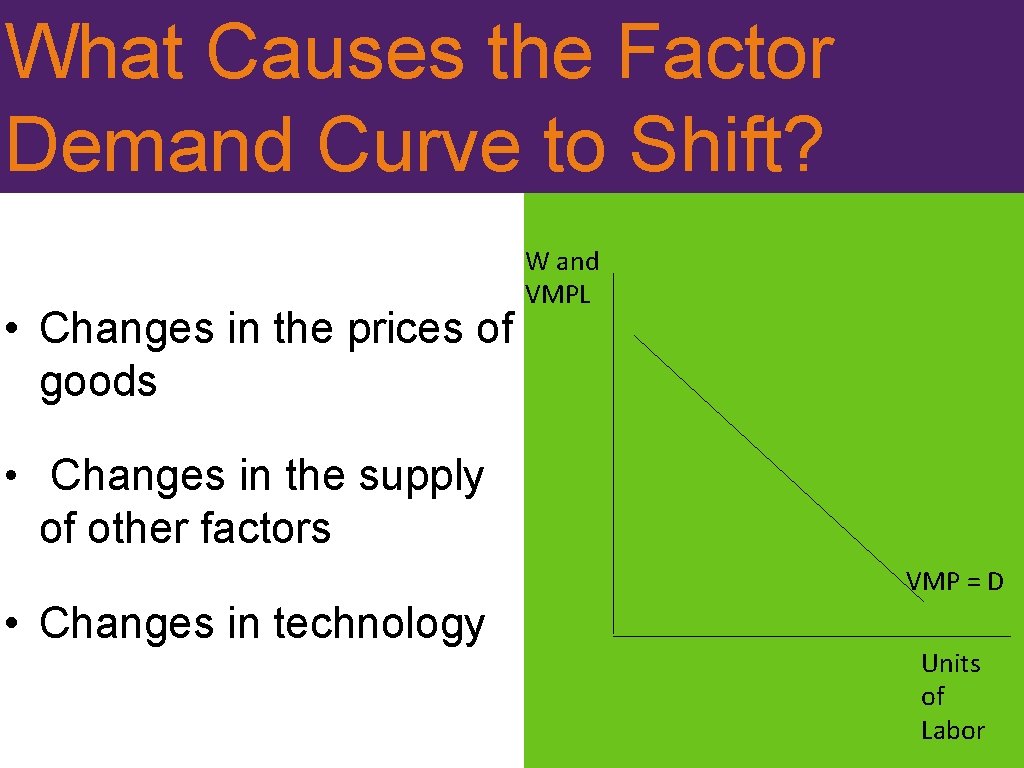 What Causes the Factor Demand Curve to Shift?

• Changes in the prices of goods

• Changes in the supply of other factors

• Changes in technology

W and VMPL

VMP = D

Units of Labor